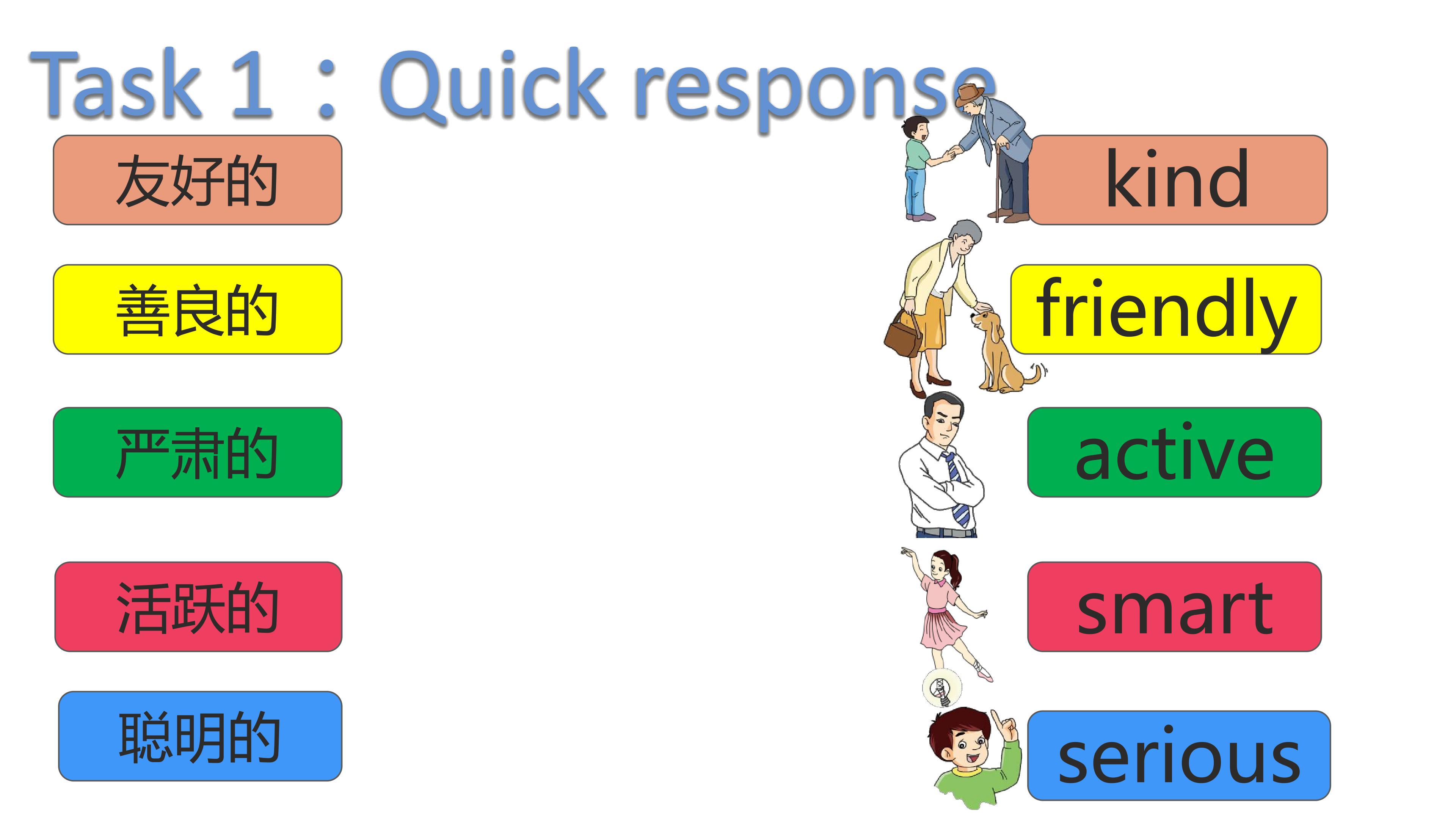 Task 1：Quick response

友好的

善良的

严肃的

活跃的

聪明的

kind

friendly

active

smart

serious